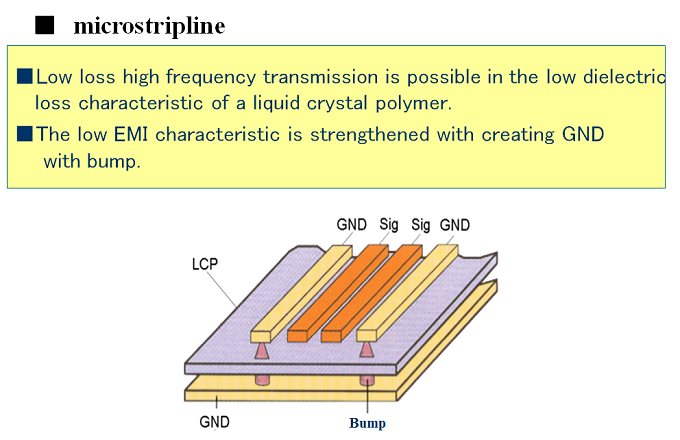 ■ microstripline

■Low loss high frequency transmission is possible in the low dielectric loss characteristic of a liquid crystal polymer.

■The low EMI characteristic is strengthened with creating GND with bump.

GND Sig Sig GND

LCP

GND

Bump